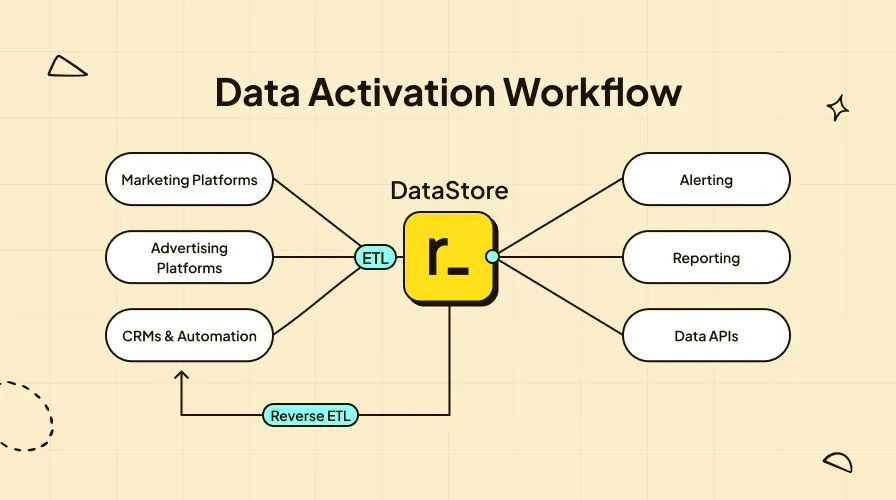 Data Activation Workflow

Marketing Platforms

Advertising Platforms

CRMs & Automation

ETL

DataStore

r_

Alerting

Reporting

Data APIs

Reverse ETL